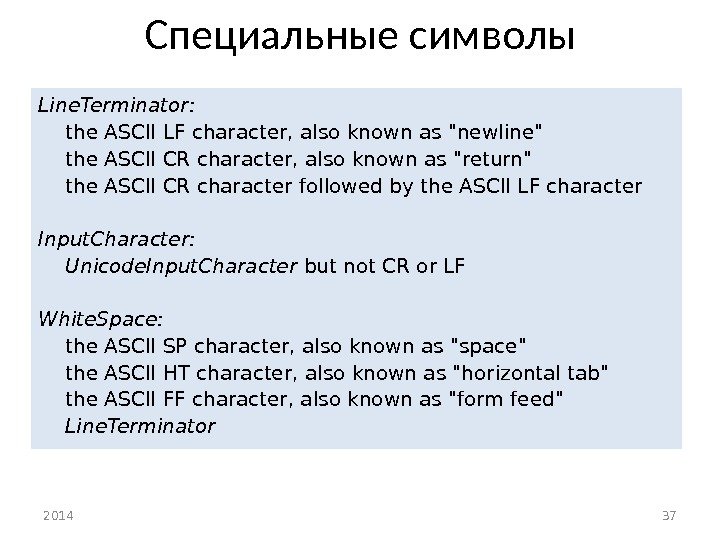 Специальные символы

LineTerminator:
the ASCII LF character, also known as "newline"
the ASCII CR character, also known as "return"
the ASCII CR character followed by the ASCII LF character

InputCharacter:
UnicodeInputCharacter but not CR or LF

WhiteSpace:
the ASCII SP character, also known as "space"
the ASCII HT character, also known as "horizontal tab"
the ASCII FF character, also known as "form feed"
LineTerminator

2014

37